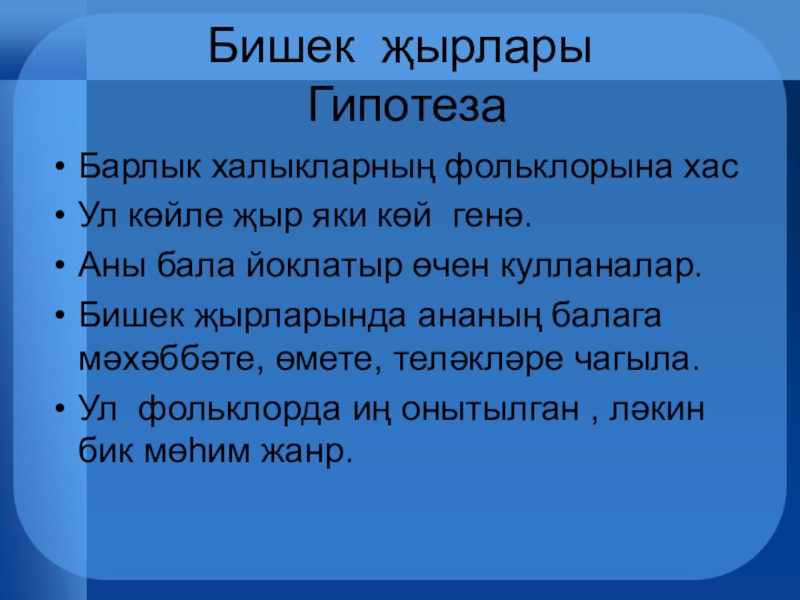 Бишек җырлары
Гипотеза

• Барлык халыкларның фольклорына хас
• Ул көйле җыр яки көй генә.
• Аны бала йоклатыр өчен кулланалар.
• Бишек җырларында ананың балага мәхәббәте, өмете, теләкләре чагыла.
• Ул фольклорда иң онытылган , ләкин бик мөһим жанр.